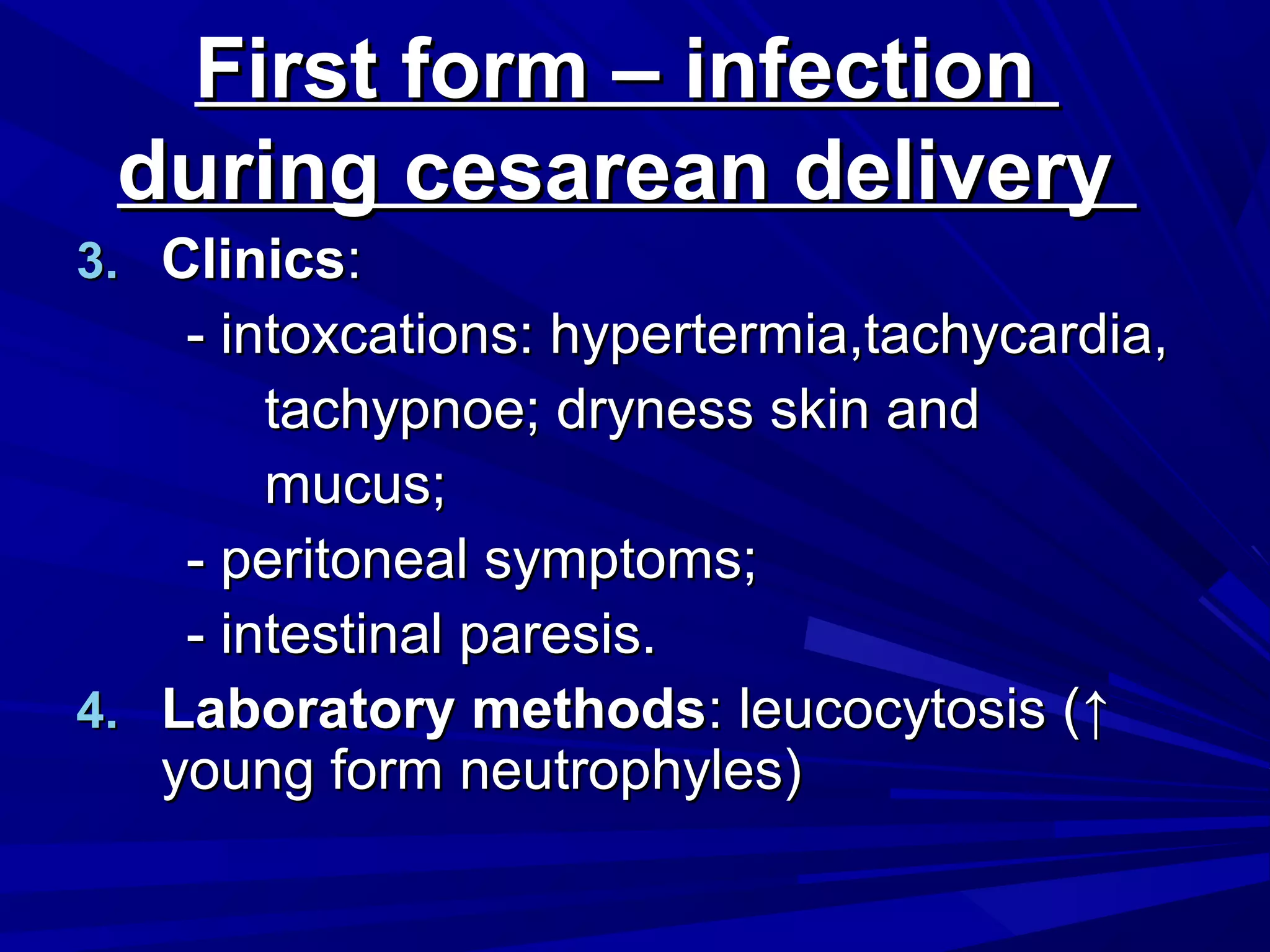 First form – infection during cesarean delivery

3. Clinics:

- intoxcations: hypertermia,tachycardia, tachypnoe; dryness skin and mucus;

- peritoneal symptoms;

- intestinal paresis.

4. Laboratory methods: leucocytosis (↑ young form neutrophyles)